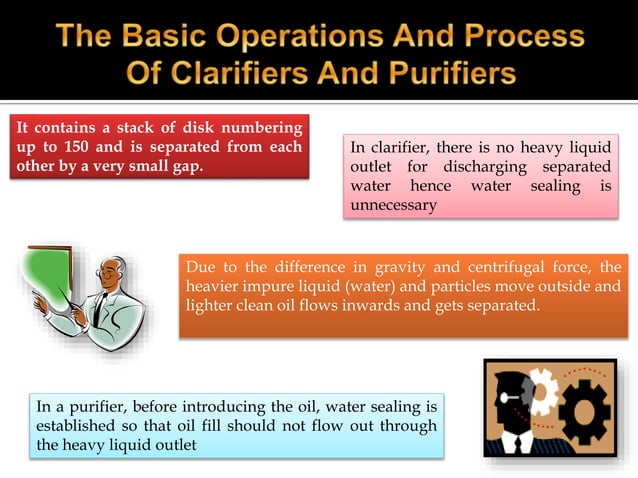 The Basic Operations And Process Of Clarifiers And Purifiers

It contains a stack of disk numbering up to 150 and is separated from each other by a very small gap.

In clarifier, there is no heavy liquid outlet for discharging separated water hence water sealing is unnecessary

Due to the difference in gravity and centrifugal force, the heavier impure liquid (water) and particles move outside and lighter clean oil flows inwards and gets separated.

In a purifier, before introducing the oil, water sealing is established so that oil fill should not flow out through the heavy liquid outlet